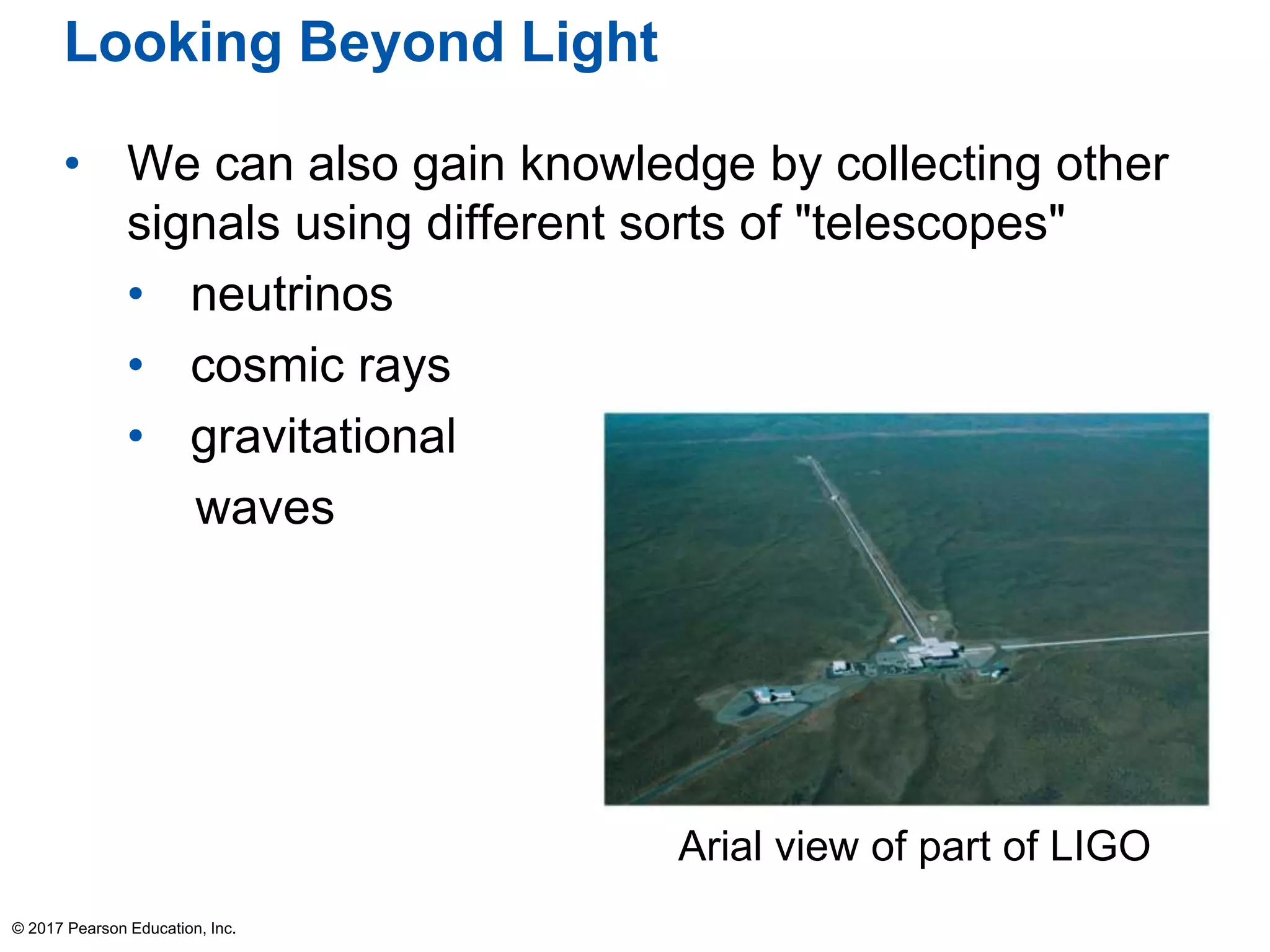 Looking Beyond Light

• We can also gain knowledge by collecting other signals using different sorts of "telescopes"
• neutrinos
• cosmic rays
• gravitational waves

Arial view of part of LIGO

© 2017 Pearson Education, Inc.